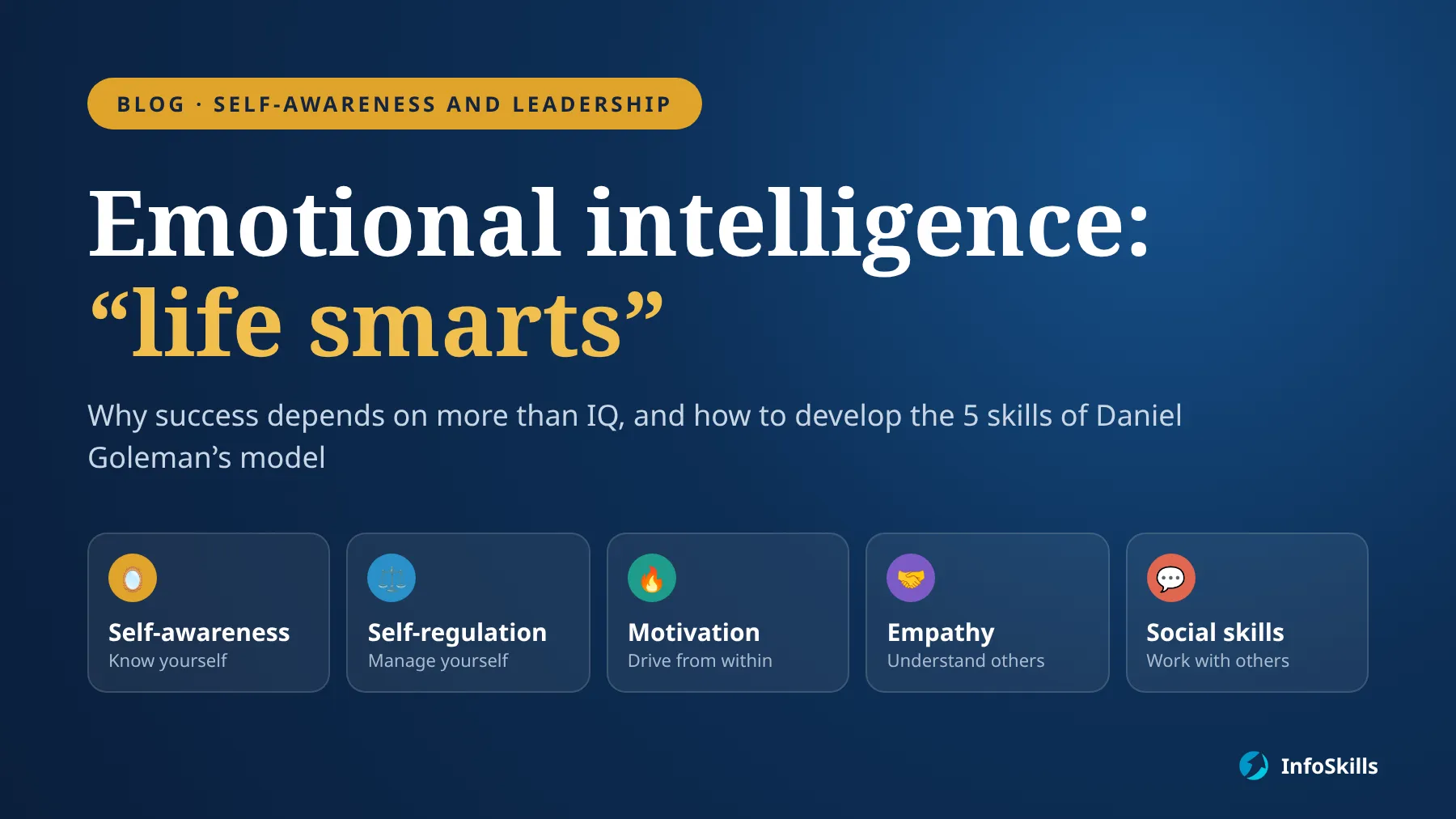 BLOG · SELF-AWARENESS AND LEADERSHIP

Emotional intelligence: "life smarts"

Why success depends on more than IQ, and how to develop the 5 skills of Daniel Goleman's model

Self-awareness
Know yourself

Self-regulation
Manage yourself

Motivation
Drive from within

Empathy
Understand others

Social skills
Work with others

InfoSkills